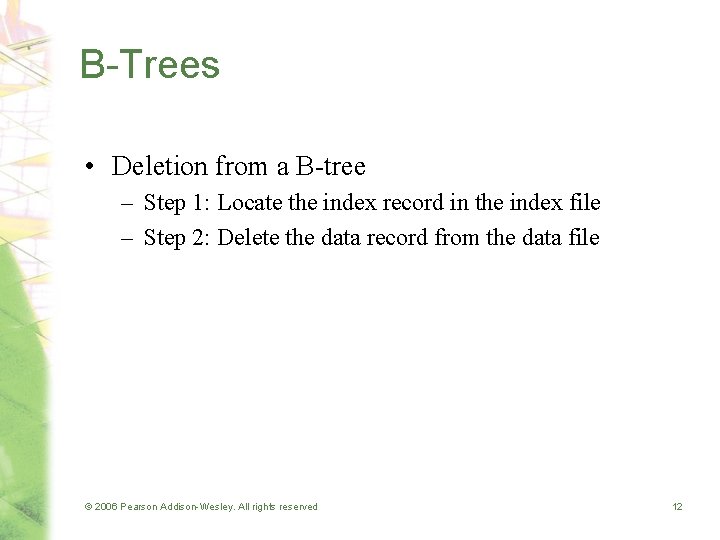 B-Trees

• Deletion from a B-tree
– Step 1: Locate the index record in the index file
– Step 2: Delete the data record from the data file

© 2006 Pearson Addison-Wesley. All rights reserved

12